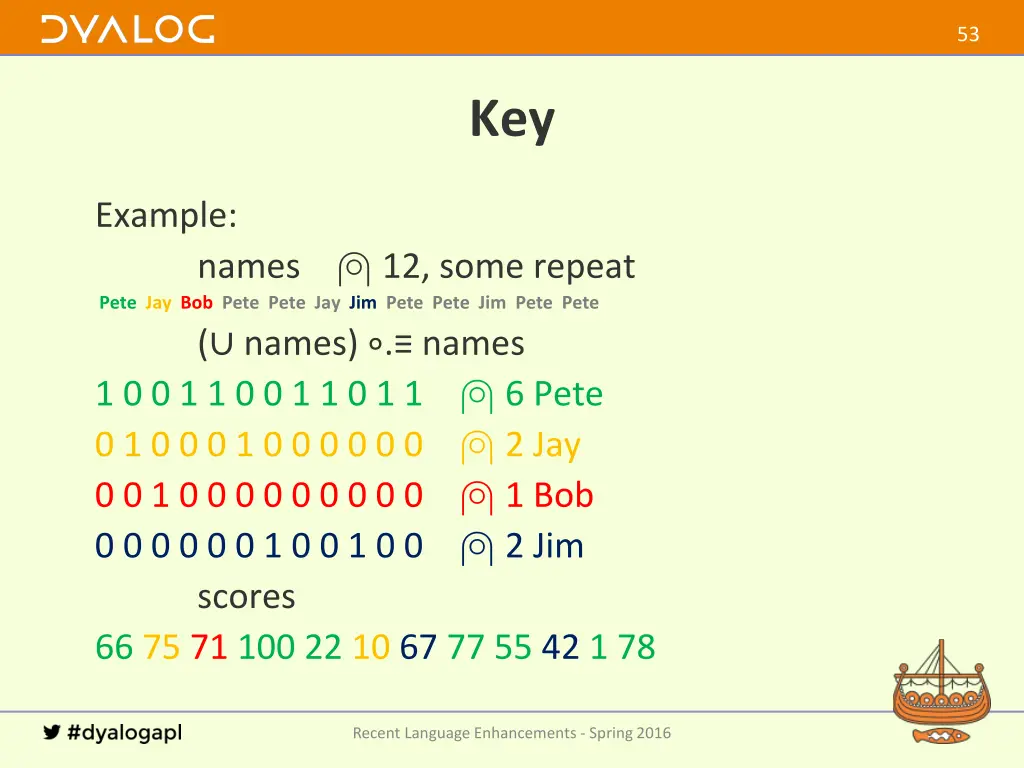 DYALOG

53

Key

Example:

names ⍝ 12, some repeat

Pete Jay Bob Pete Pete Jay Jim Pete Pete Jim Pete Pete

(∪ names) ∘.≡ names

1 0 0 1 1 0 0 1 1 0 1 1 ⍝ 6 Pete

0 1 0 0 0 1 0 0 0 0 0 0 ⍝ 2 Jay

0 0 1 0 0 0 0 0 0 0 0 0 ⍝ 1 Bob

0 0 0 0 0 0 1 0 0 1 0 0 ⍝ 2 Jim

scores

66 75 71 100 22 10 67 77 55 42 1 78

#dyalogapl

Recent Language Enhancements - Spring 2016